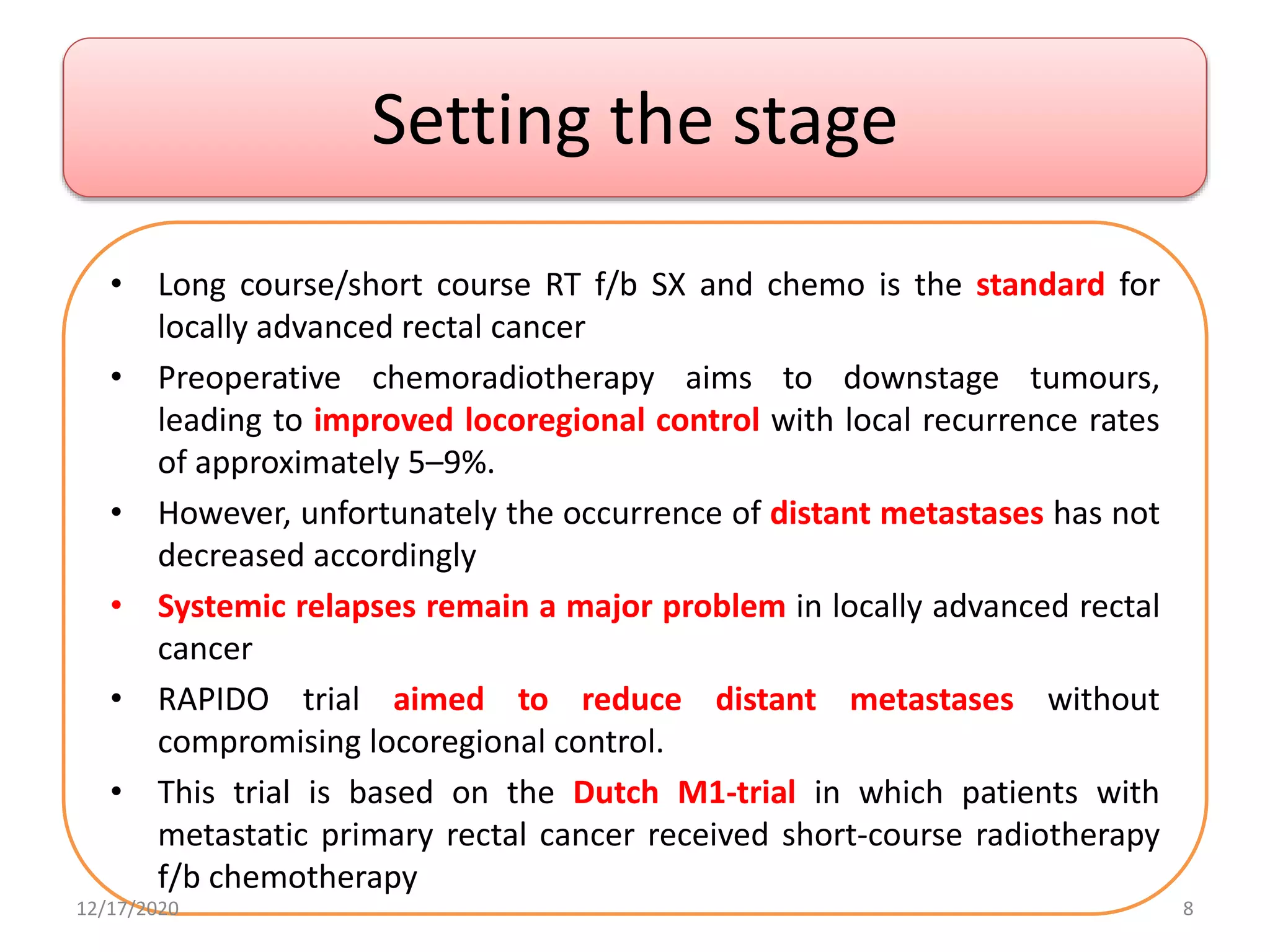 Setting the stage

• Long course/short course RT f/b SX and chemo is the standard for locally advanced rectal cancer

• Preoperative chemoradiotherapy aims to downstage tumours, leading to improved locoregional control with local recurrence rates of approximately 5–9%.

• However, unfortunately the occurrence of distant metastases has not decreased accordingly

• Systemic relapses remain a major problem in locally advanced rectal cancer

• RAPIDO trial aimed to reduce distant metastases without compromising locoregional control.

• This trial is based on the Dutch M1-trial in which patients with metastatic primary rectal cancer received short-course radiotherapy f/b chemotherapy

12/17/2020

8